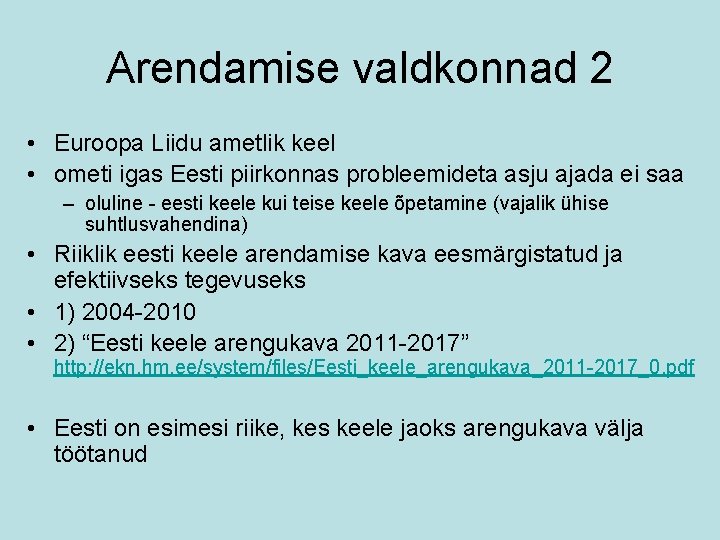 Arendamise valdkonnad 2

• Euroopa Liidu ametlik keel
• ometi igas Eesti piirkonnas probleemideta asju ajada ei saa
– oluline - eesti keele kui teise keele õpetamine (vajalik ühise suhtlusvahendina)
• Riiklik eesti keele arendamise kava eesmärgistatud ja efektiivseks tegevuseks
• 1) 2004-2010
• 2) “Eesti keele arengukava 2011-2017” http://ekn.hm.ee/system/files/Eesti_keele_arengukava_2011-2017_0.pdf

• Eesti on esimesi riike, kes keele jaoks arengukava välja töötanud